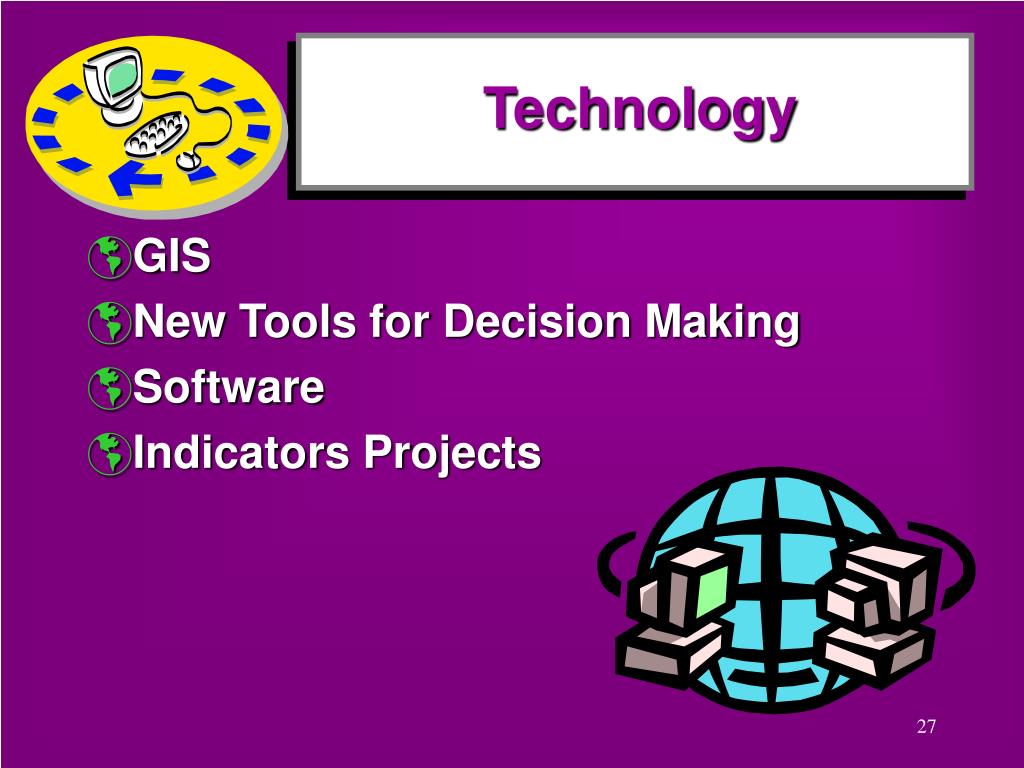 Technology

GIS
New Tools for Decision Making
Software
Indicators Projects

27